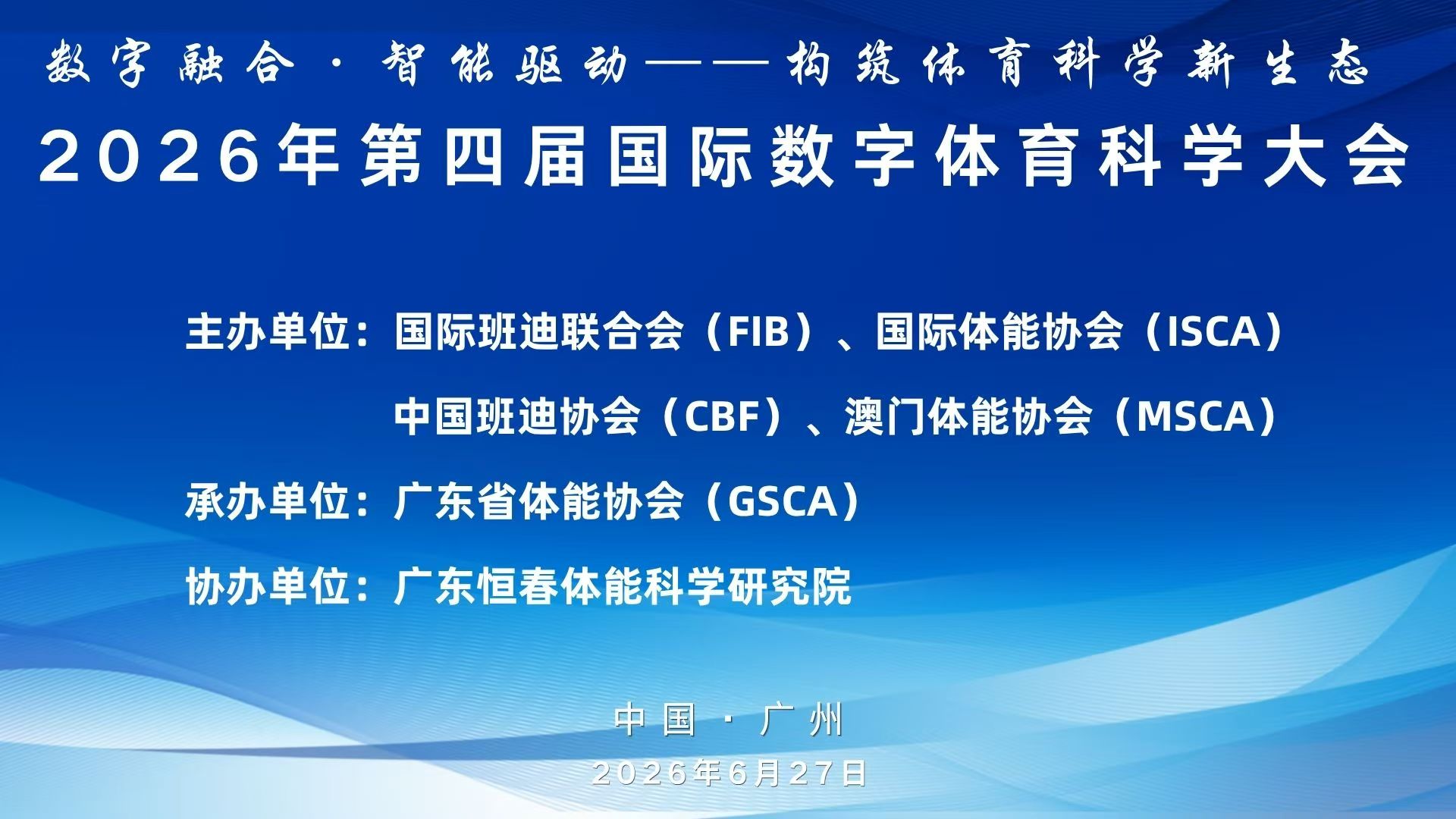 数字融合·智能驱动——构筑体育科学新生态

2026年第四届国际数字体育科学大会

主办单位：国际班迪联合会（FIB）、国际体能协会（ISCA）
中国班迪协会（CBF）、澳门体能协会（MSCA）

承办单位：广东省体能协会（GSCA）

协办单位：广东恒春体能科学研究院

中国·广州

2026年6月27日